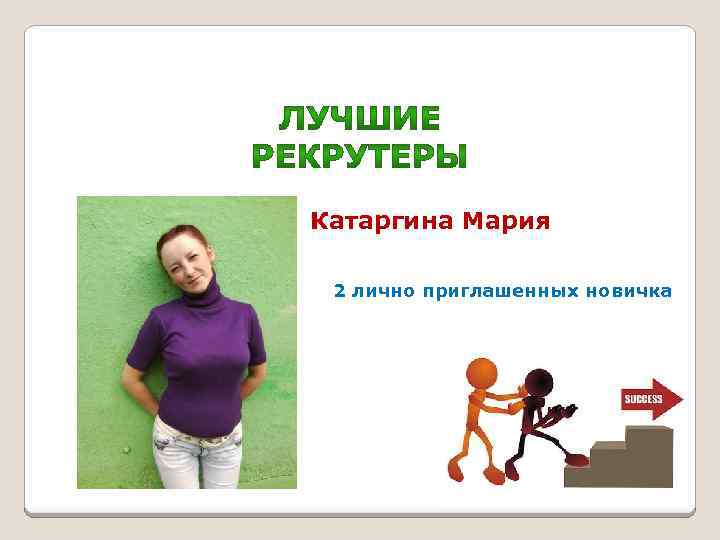 ЛУЧШИЕ РЕКРУТЕРЫ

Катаргина Мария

2 лично приглашенных новичка

SUCCESS